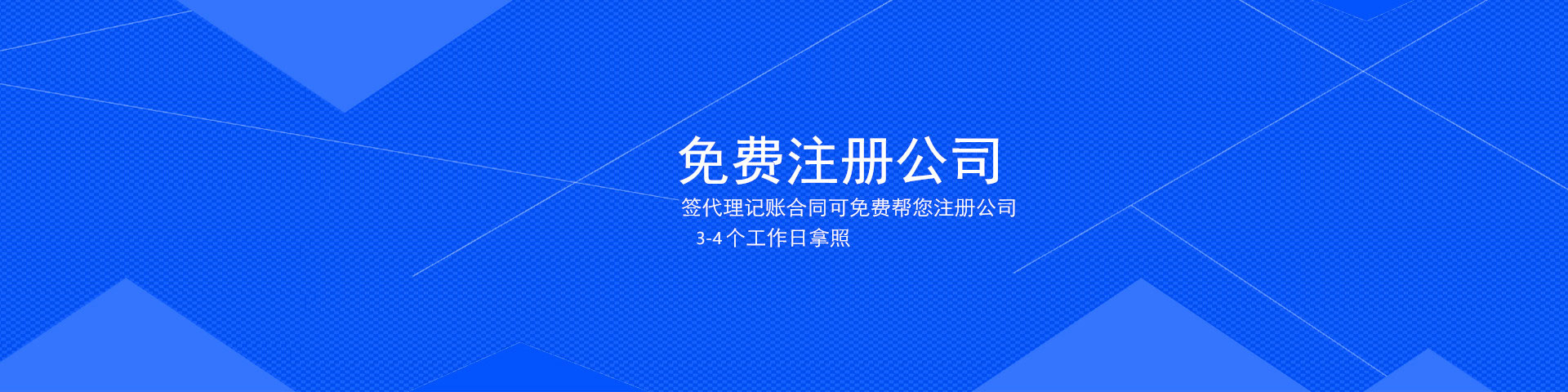 免费注册公司

签代理记账合同可免费帮您注册公司
3-4个工作日拿照